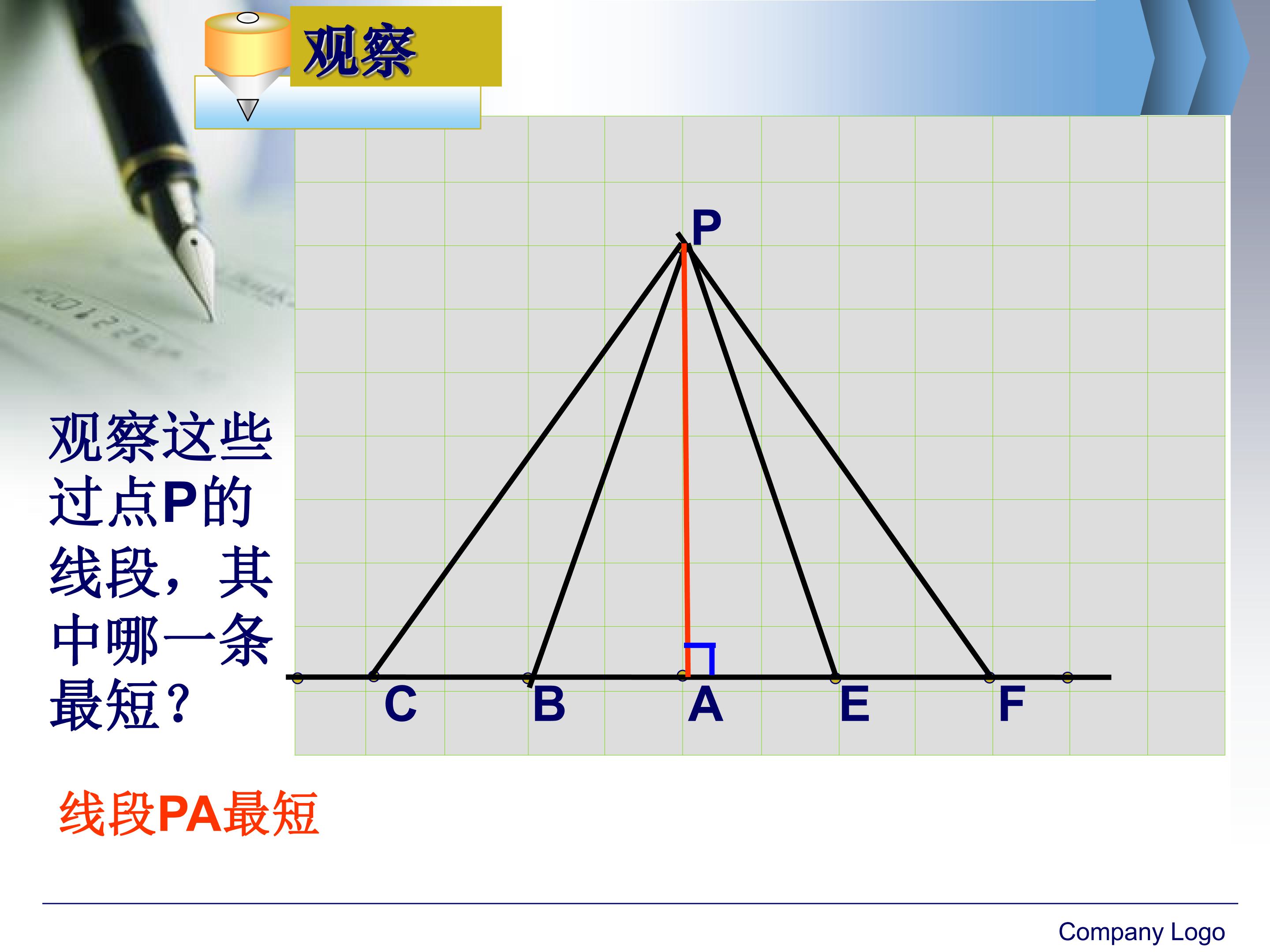 观察

观察这些过点P的线段，其中哪一条最短？

P

C B A E F

线段PA最短

Company Logo